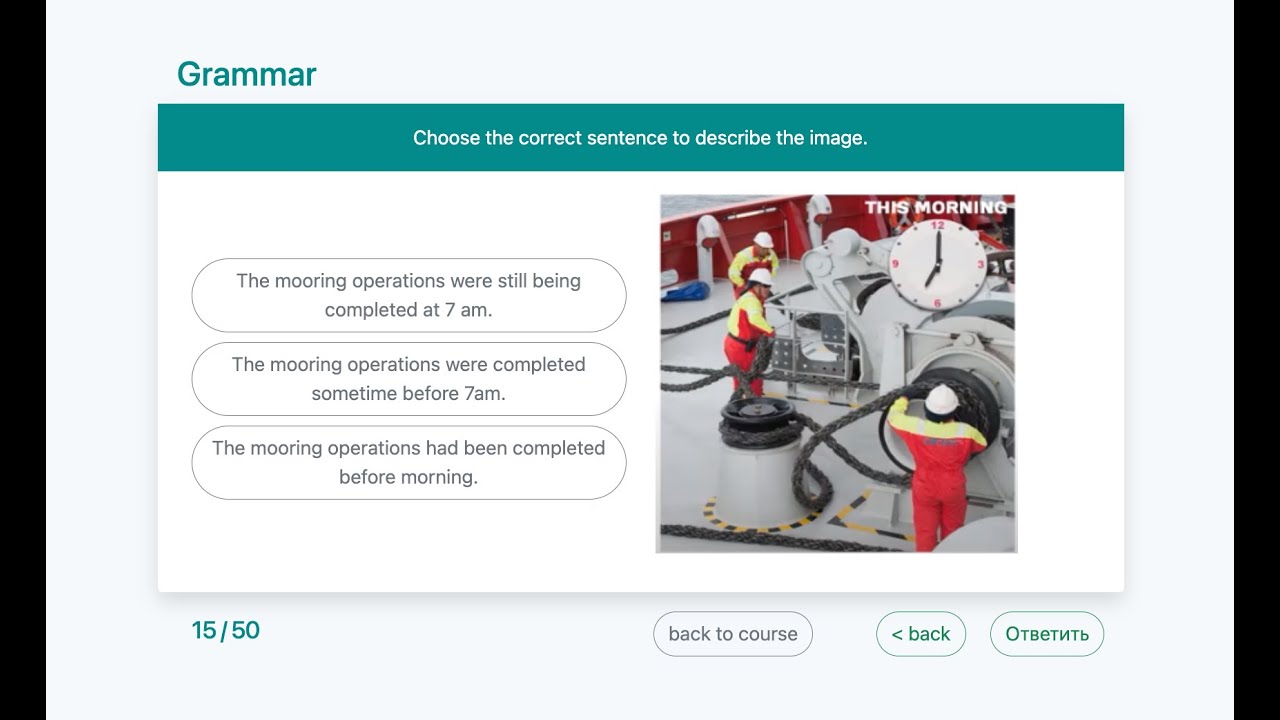 Grammar

Choose the correct sentence to describe the image.

The mooring operations were still being completed at 7 am.

The mooring operations were completed sometime before 7am.

The mooring operations had been completed before morning.

THIS MORNING

12
3
6
9

15 / 50

back to course

< back

Ответить